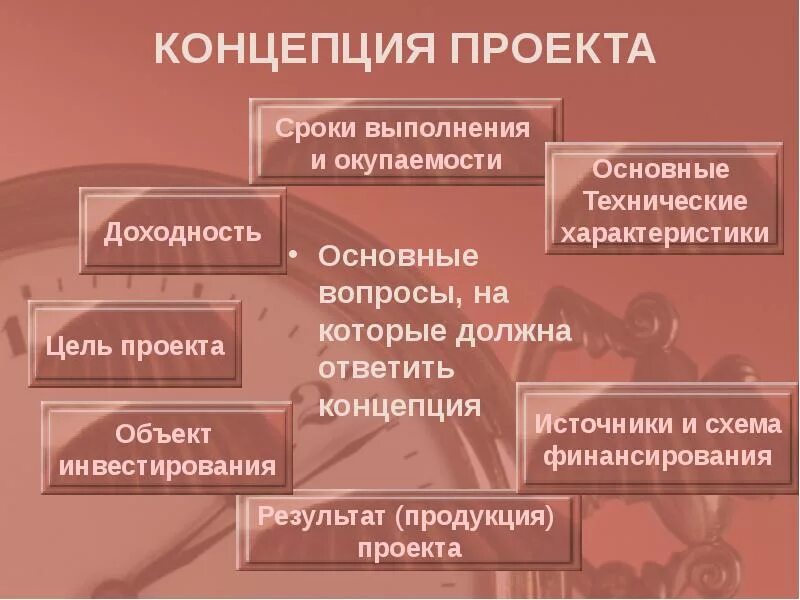 КОНЦЕПЦИЯ ПРОЕКТА

Сроки выполнения и окупаемости

Основные Технические характеристики

Доходность

• Основные вопросы, на которые должна ответить концепция

Цель проекта

Объект инвестирования

Источники и схема финансирования

Результат (продукция) проекта